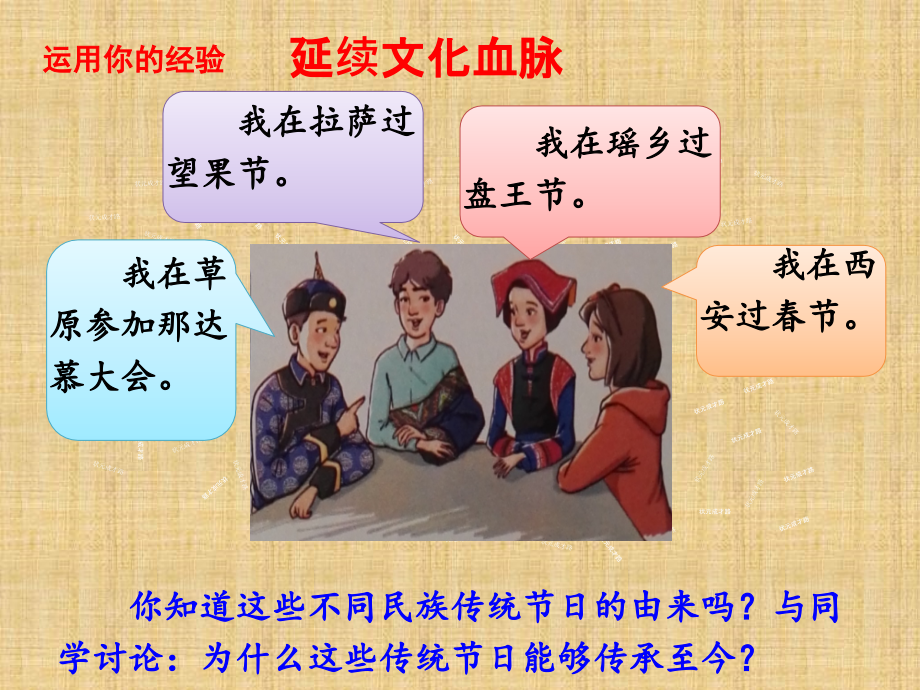 运用你的经验　延续文化血脉

我在拉萨过望果节。

我在瑶乡过盘王节。

我在草原参加那达慕大会。

我在西安过春节。

你知道这些不同民族传统节日的由来吗？与同学讨论：为什么这些传统节日能够传承至今？